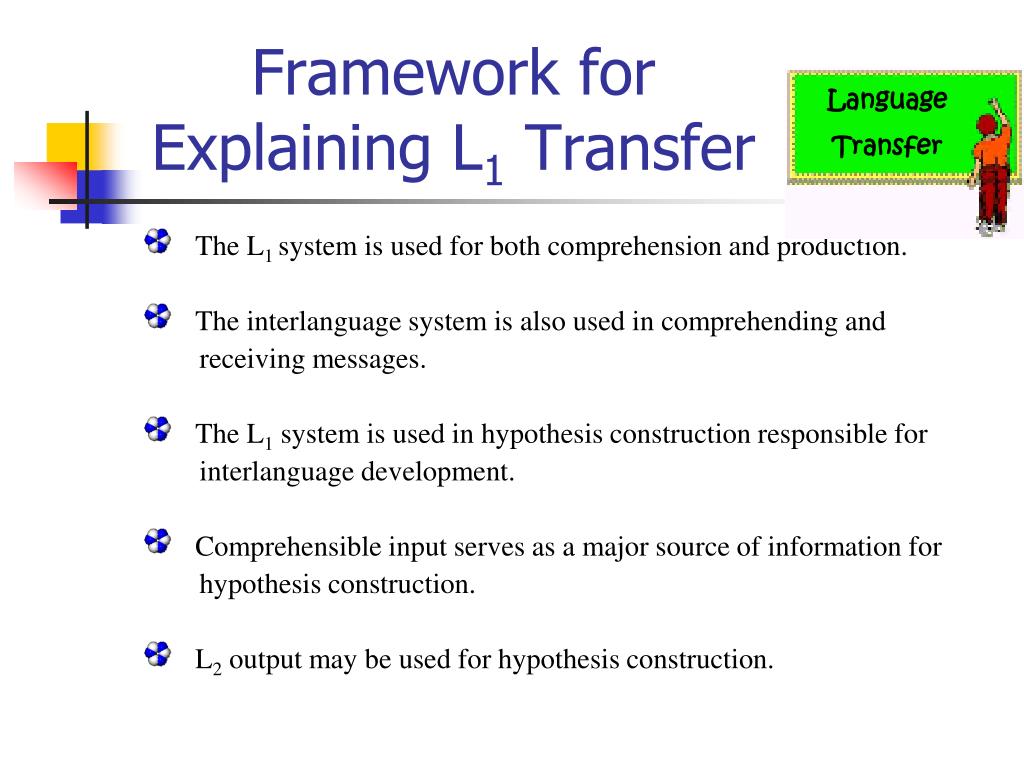 Framework for Explaining $L_1$ Transfer

Language Transfer

The $L_1$ system is used for both comprehension and production.

The interlanguage system is also used in comprehending and receiving messages.

The $L_1$ system is used in hypothesis construction responsible for interlanguage development.

Comprehensible input serves as a major source of information for hypothesis construction.

$L_2$ output may be used for hypothesis construction.